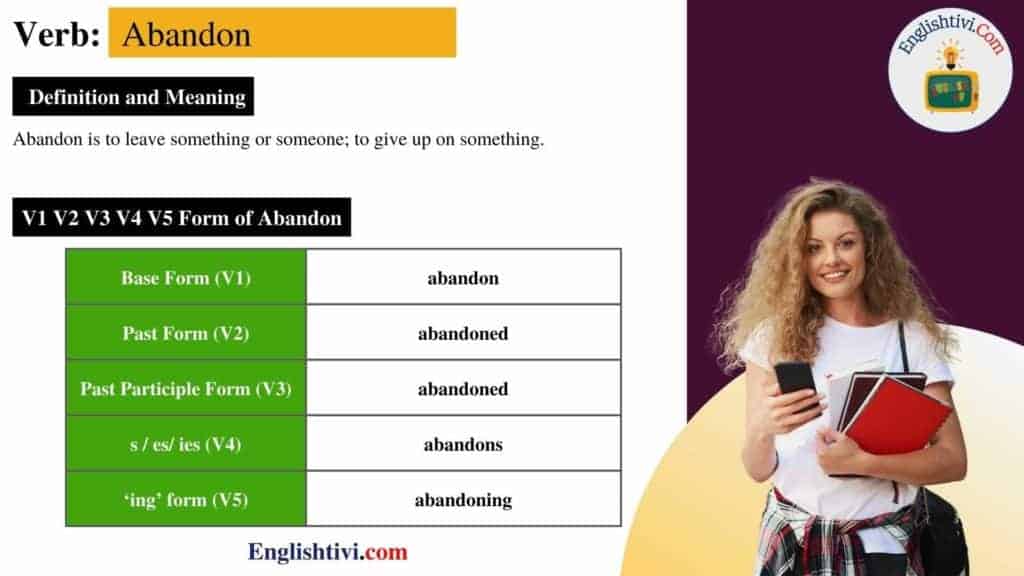 Verb: Abandon

Definition and Meaning

Abandon is to leave something or someone; to give up on something.

V1 V2 V3 V4 V5 Form of Abandon

| Base Form (V1) | abandon |
|---|---|
| Past Form (V2) | abandoned |
| Past Participle Form (V3) | abandoned |
| s / es/ ies (V4) | abandons |
| 'ing' form (V5) | abandoning |

Englishtivi.com

Englishtivi.Com